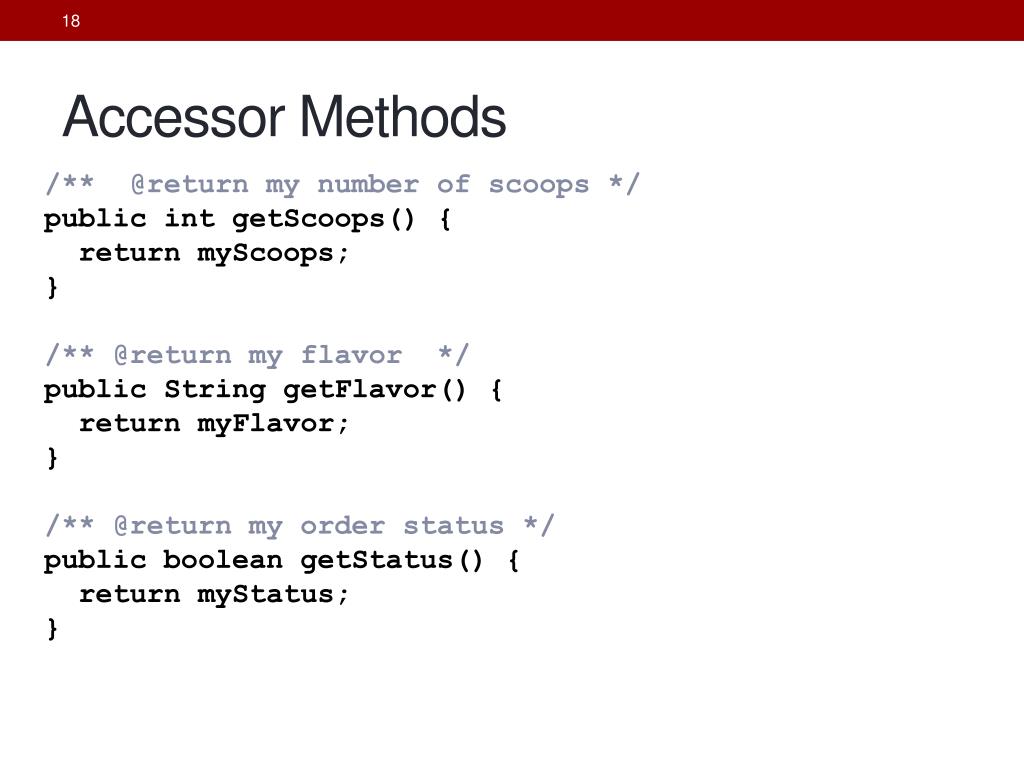 18

Accessor Methods

/**  @return my number of scoops */
public int getScoops() {
  return myScoops;
}

/** @return my flavor  */
public String getFlavor() {
  return myFlavor;
}

/** @return my order status */
public boolean getStatus() {
  return myStatus;
}